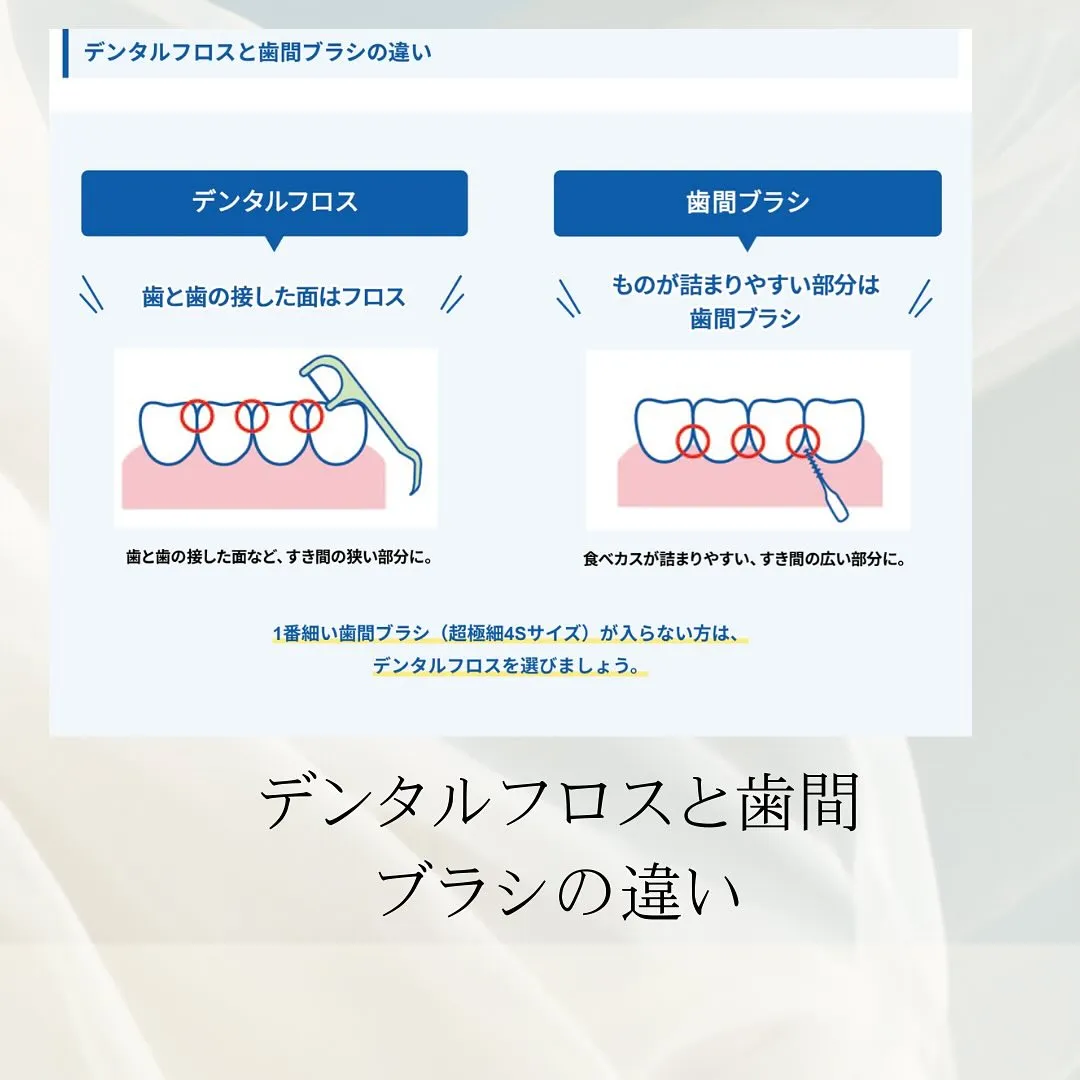 デンタルフロスと歯間ブラシの違い

デンタルフロス

歯と歯の接した面はフロス

歯と歯の接した面など、すき間の狭い部分に。

歯間ブラシ

ものが詰まりやすい部分は歯間ブラシ

食べカスが詰まりやすい、すき間の広い部分に。

1番細い歯間ブラシ（超極細4Sサイズ）が入らない方は、デンタルフロスを選びましょう。

デンタルフロスと歯間ブラシの違い